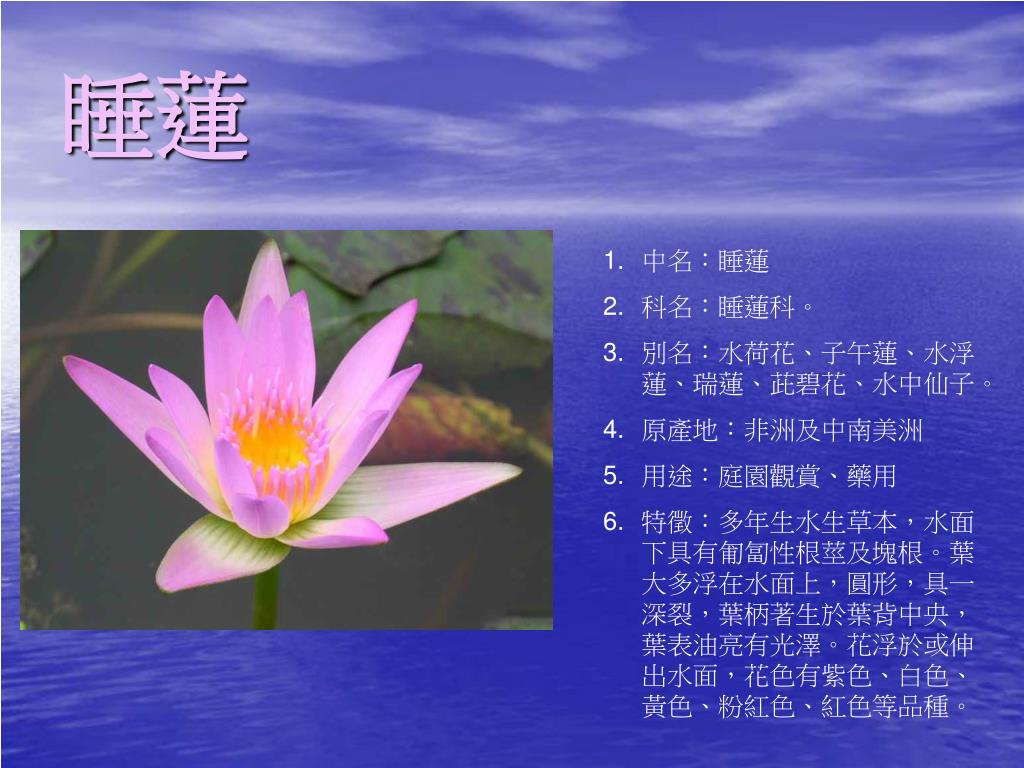 睡蓮

1. 中名：睡蓮
2. 科名：睡蓮科。
3. 別名：水荷花、子午蓮、水浮蓮、瑞蓮、茈碧花、水中仙子。
4. 原產地：非洲及中南美洲
5. 用途：庭園觀賞、藥用
6. 特徵：多年生水生草本，水面下具有匍匐性根莖及塊根。葉大多浮在水面上，圓形，具一深裂，葉柄著生於葉背中央，葉表油亮有光澤。花浮於或伸出水面，花色有紫色、白色、黃色、粉紅色、紅色等品種。